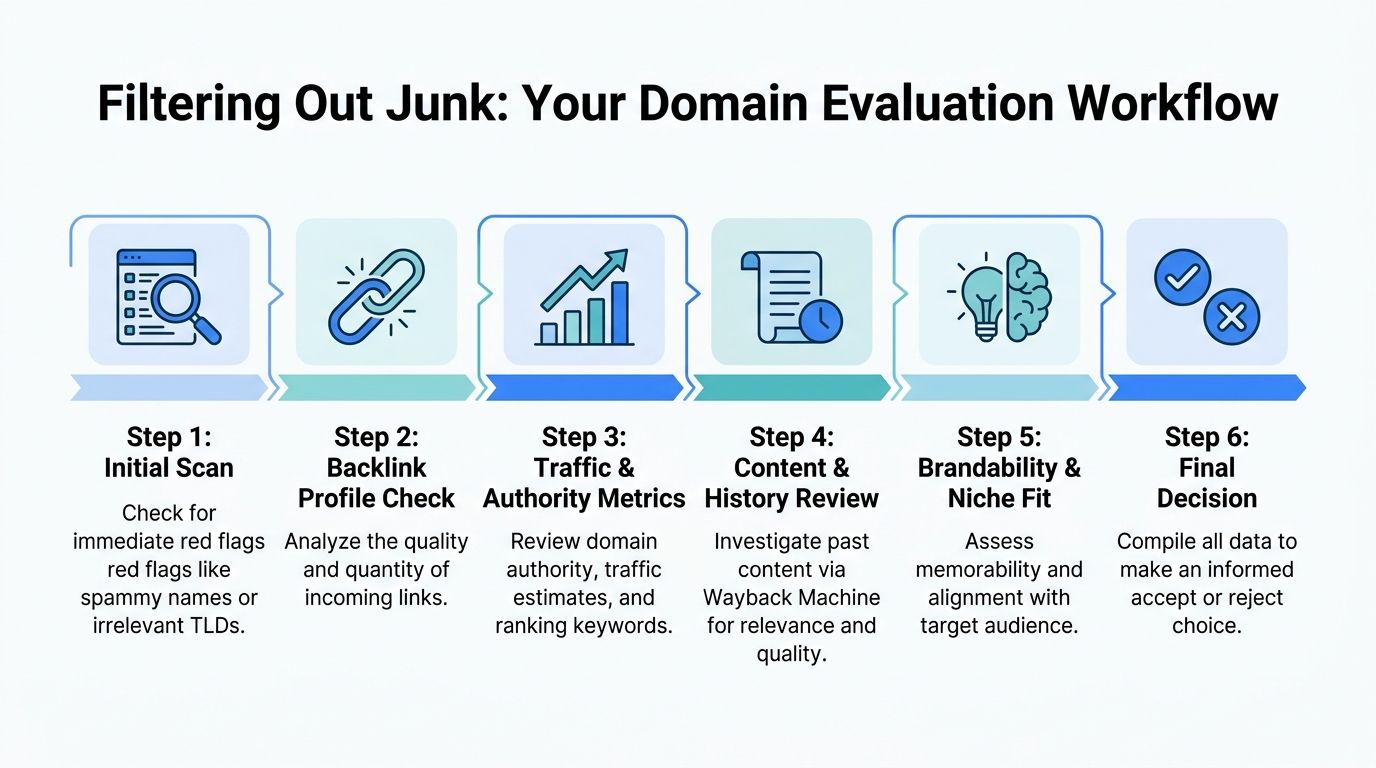 Filtering Out Junk: Your Domain Evaluation Workflow

Step 1:
Initial Scan

Check for immediate red flags red flags like spammy names or irrelevant TLDs.

Step 2:
Backlink Profile Check

Analyze the quality and quantity of incoming links.

Step 3:
Traffic & Authority Metrics

Review domain authority, traffic estimates, and ranking keywords.

Step 4:
Content & History Review

Investigate past content via Wayback Machine for relevance and quality.

Step 5:
Brandability & Niche Fit

Assess memorability and alignment with target audience.

Step 6:
Final Decision

Compile all data to make an informed accept or reject choice.